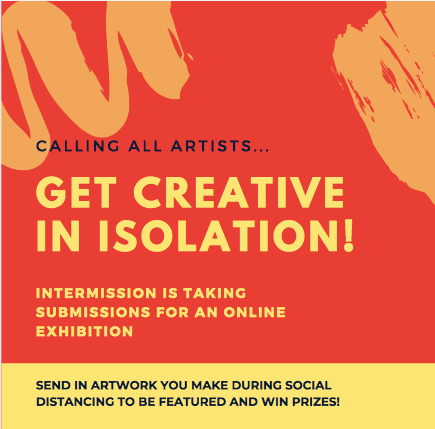 CALLING ALL ARTISTS...

GET CREATIVE IN ISOLATION!

INTERMISSION IS TAKING SUBMISSIONS FOR AN ONLINE EXHIBITION

SEND IN ARTWORK YOU MAKE DURING SOCIAL DISTANCING TO BE FEATURED AND WIN PRIZES!